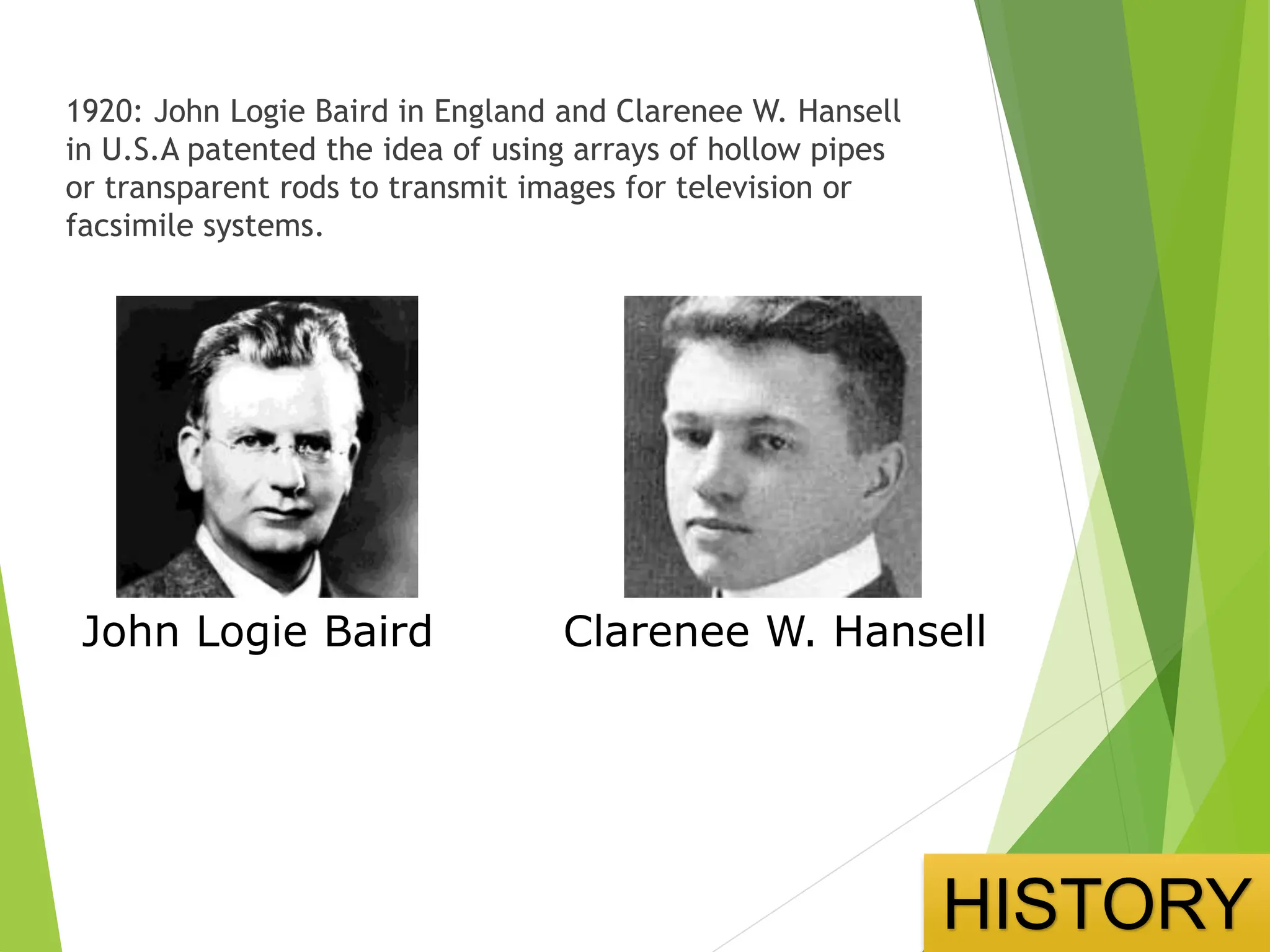 1920: John Logie Baird in England and Clarenee W. Hansell in U.S.A patented the idea of using arrays of hollow pipes or transparent rods to transmit images for television or facsimile systems.

John Logie Baird

Clarenee W. Hansell

HISTORY